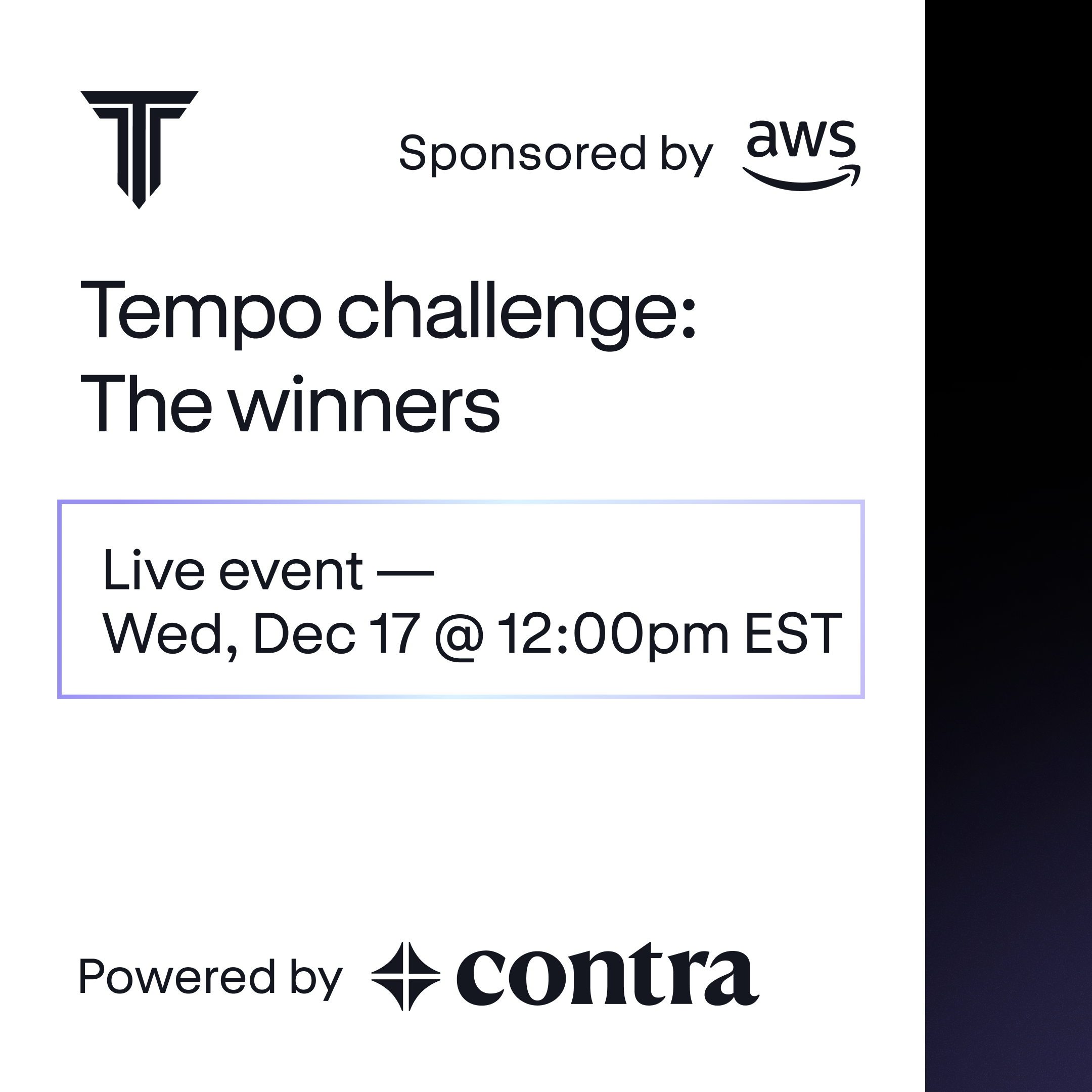 Sponsored by aws

Tempo challenge: The winners

Live event —
Wed, Dec 17 @ 12:00pm EST

Powered by contra